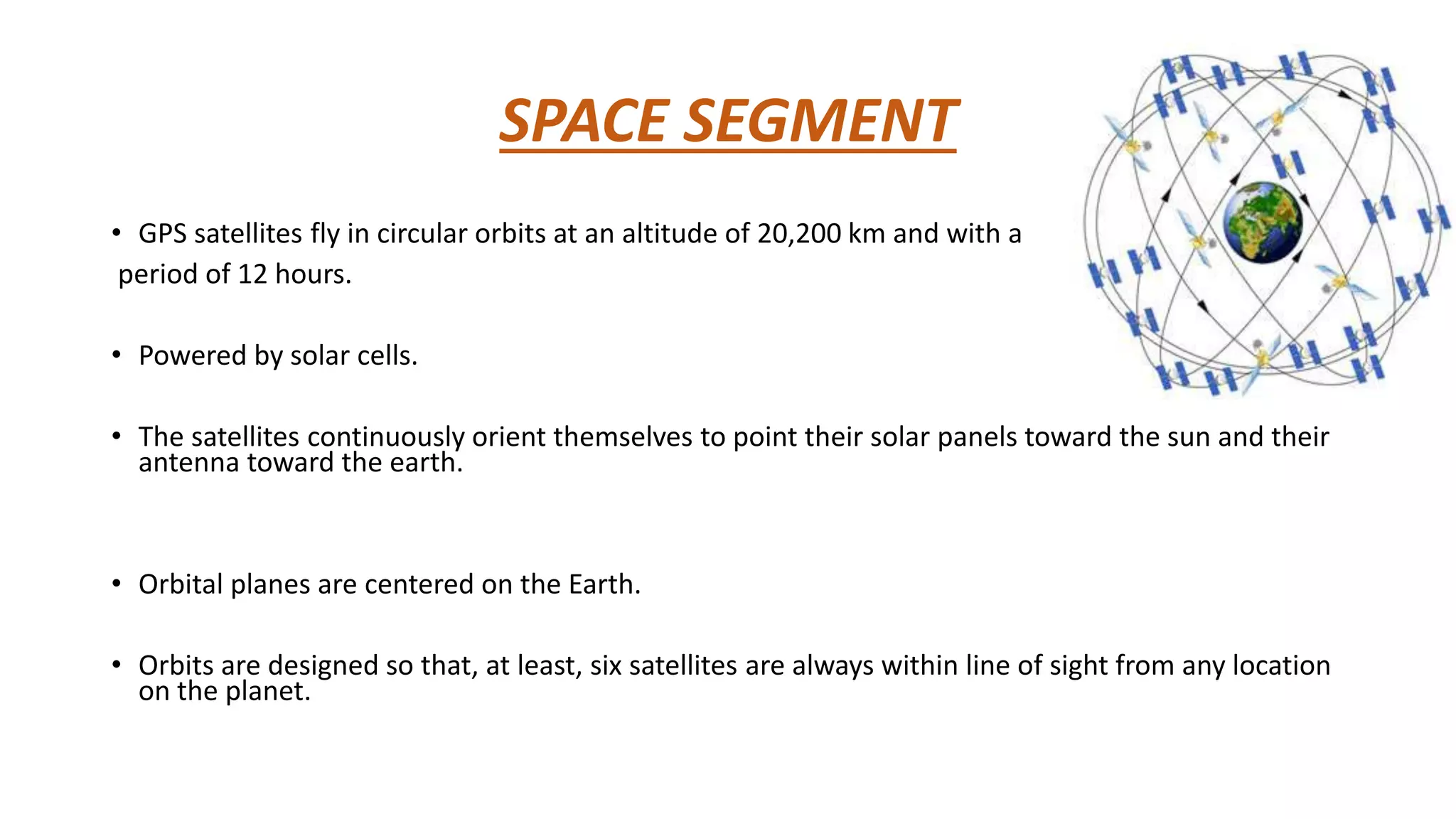 SPACE SEGMENT

• GPS satellites fly in circular orbits at an altitude of 20,200 km and with a period of 12 hours.

• Powered by solar cells.

• The satellites continuously orient themselves to point their solar panels toward the sun and their antenna toward the earth.

• Orbital planes are centered on the Earth.

• Orbits are designed so that, at least, six satellites are always within line of sight from any location on the planet.